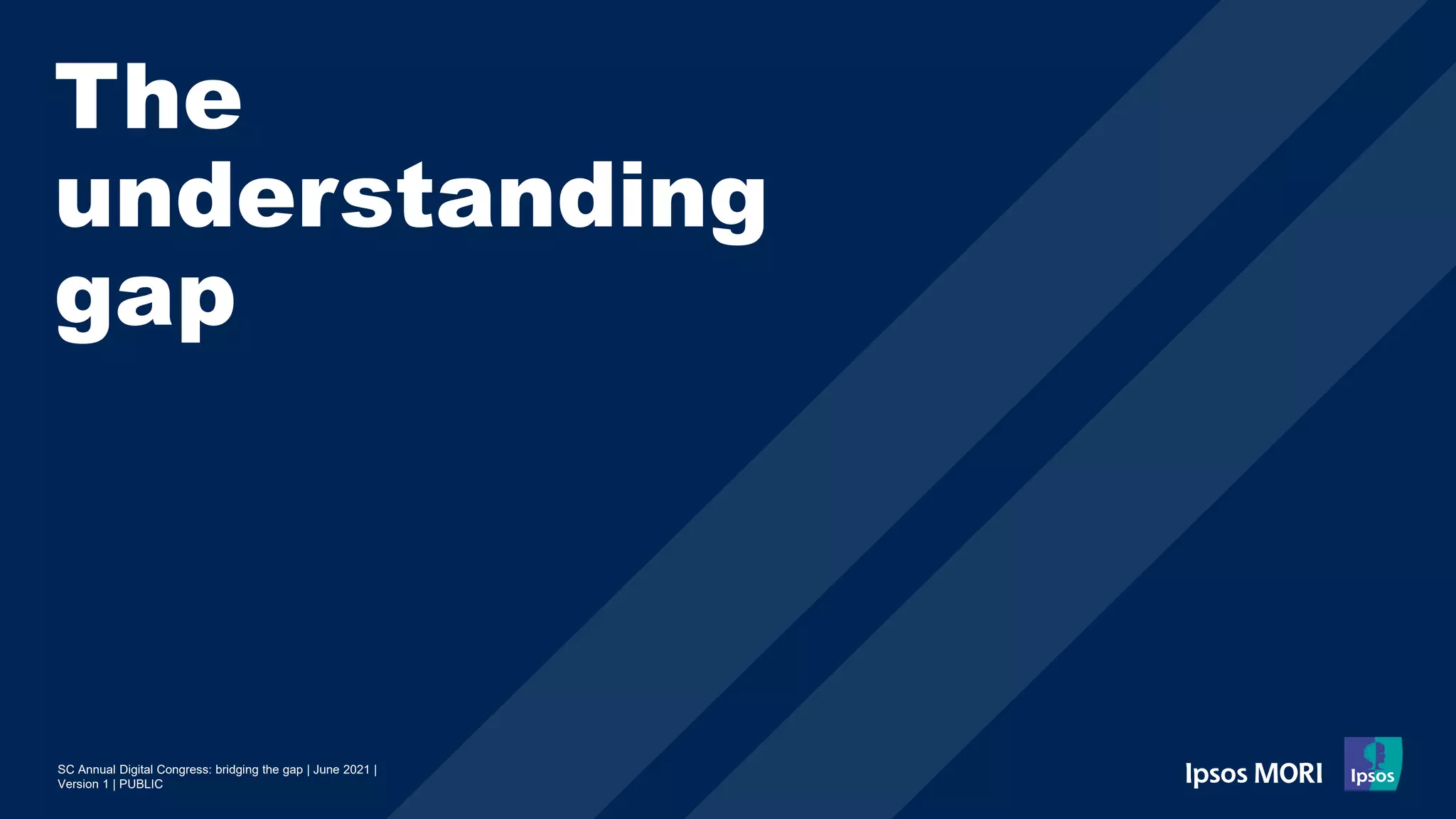 The understanding gap

SC Annual Digital Congress: bridging the gap | June 2021 | Version 1 | PUBLIC

Ipsos MORI

Ipsos